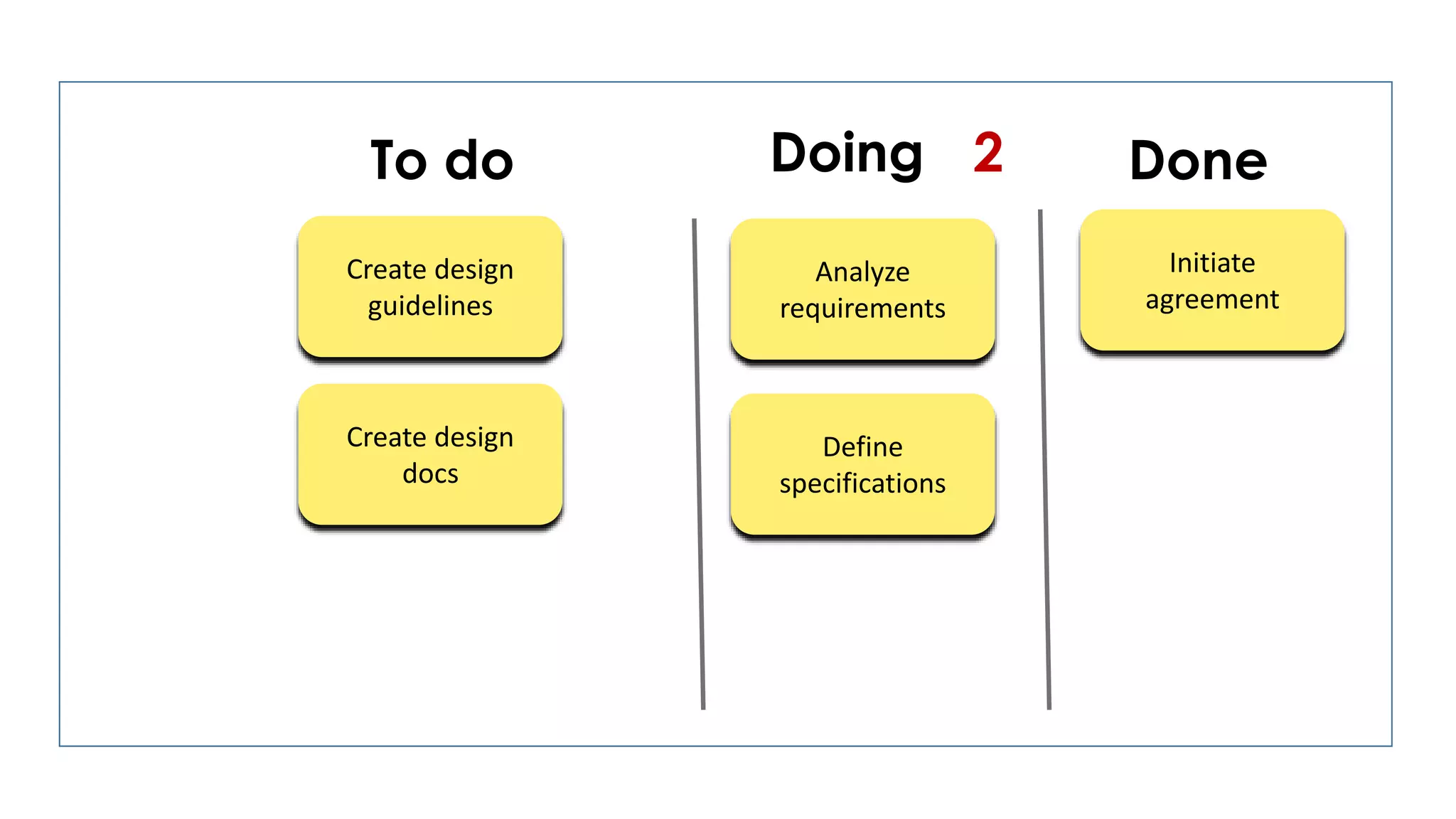 To do

Create design guidelines

Create design docs

Doing 2

Analyze requirements

Define specifications

Done

Initiate agreement